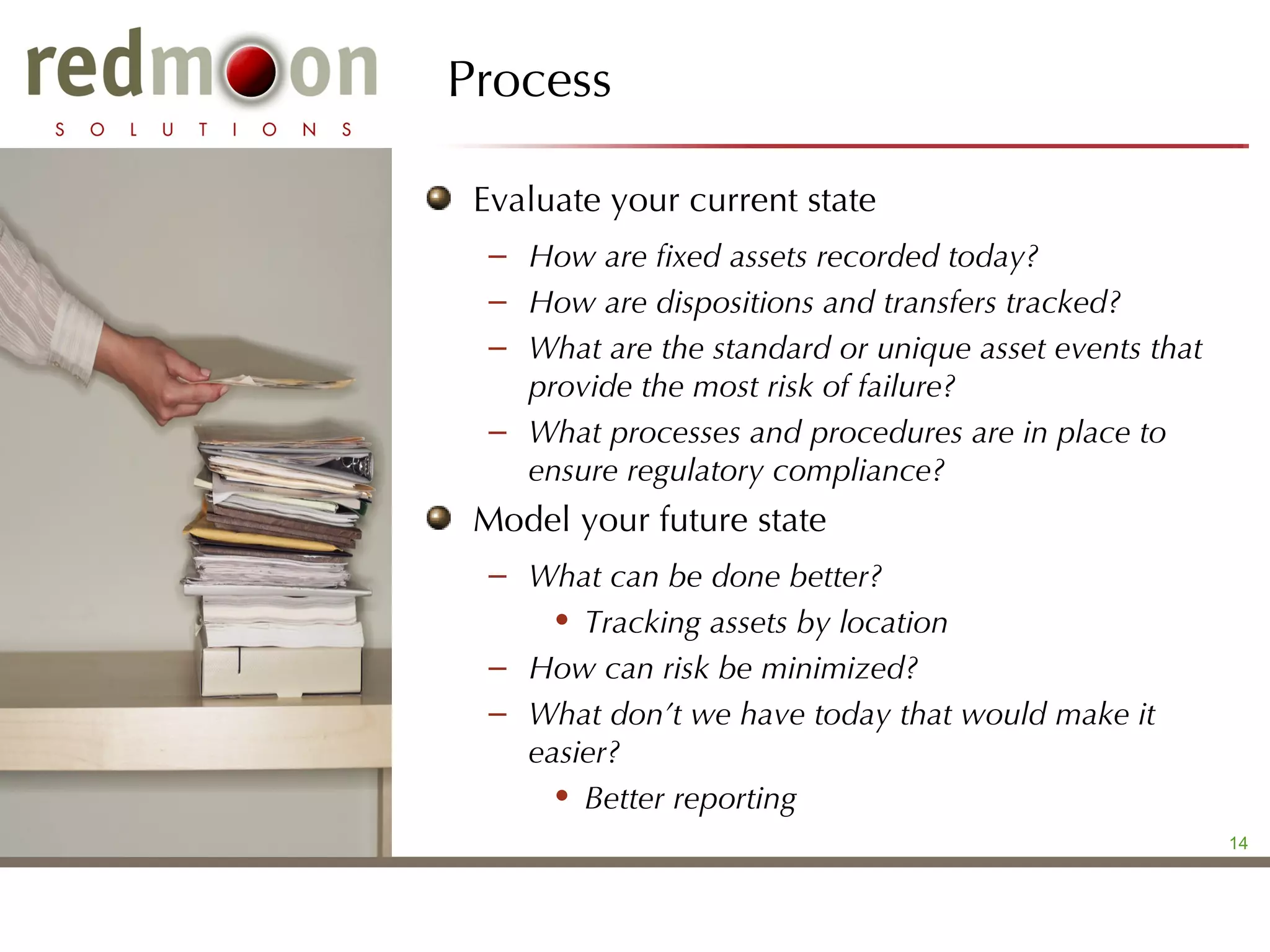 redmoon
SOLUTIONS

Process

Evaluate your current state

– How are fixed assets recorded today?
– How are dispositions and transfers tracked?
– What are the standard or unique asset events that provide the most risk of failure?
– What processes and procedures are in place to ensure regulatory compliance?

Model your future state

– What can be done better?
• Tracking assets by location
– How can risk be minimized?
– What don't we have today that would make it easier?
• Better reporting

14